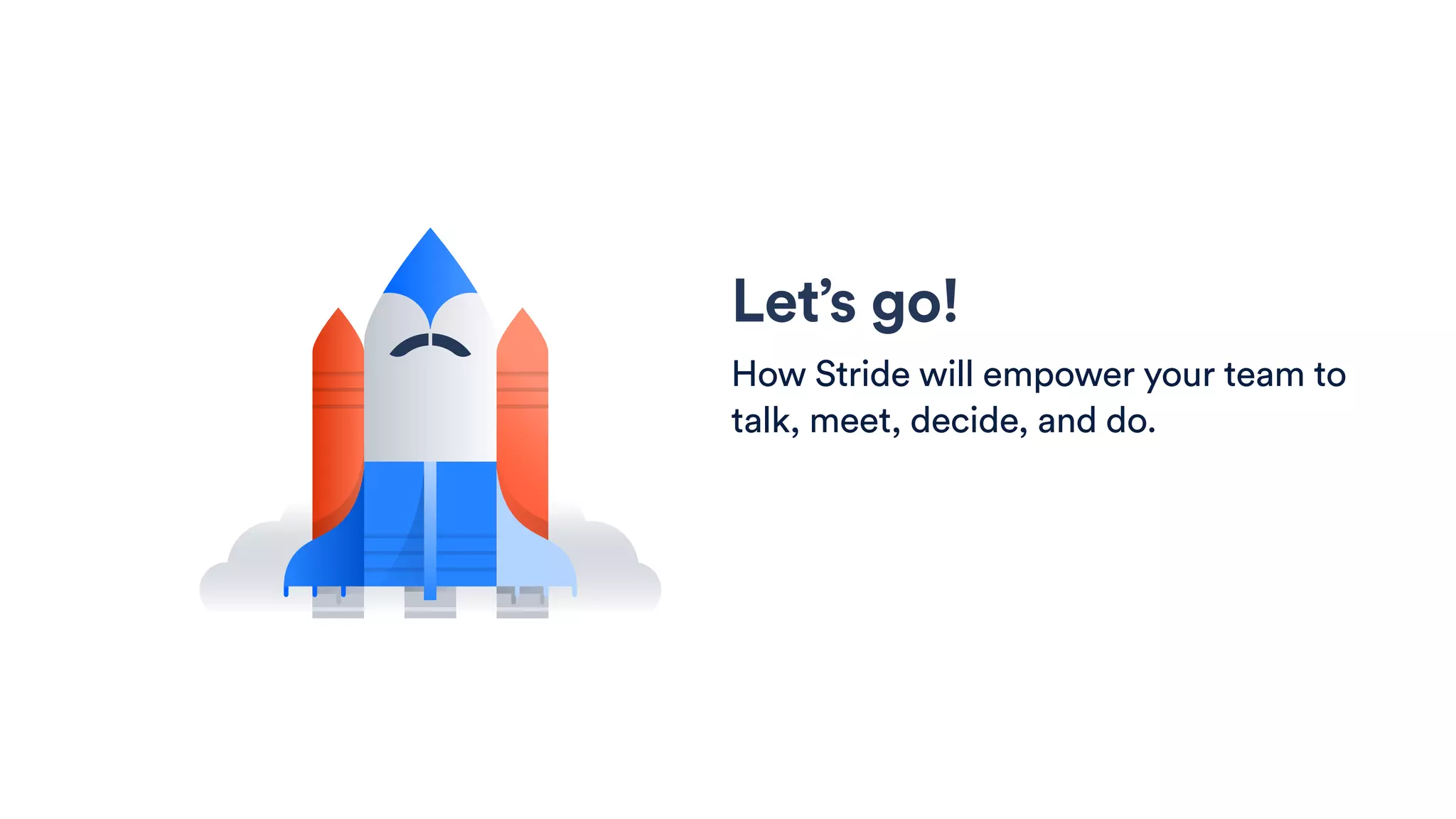 Let’s go!

How Stride will empower your team to talk, meet, decide, and do.